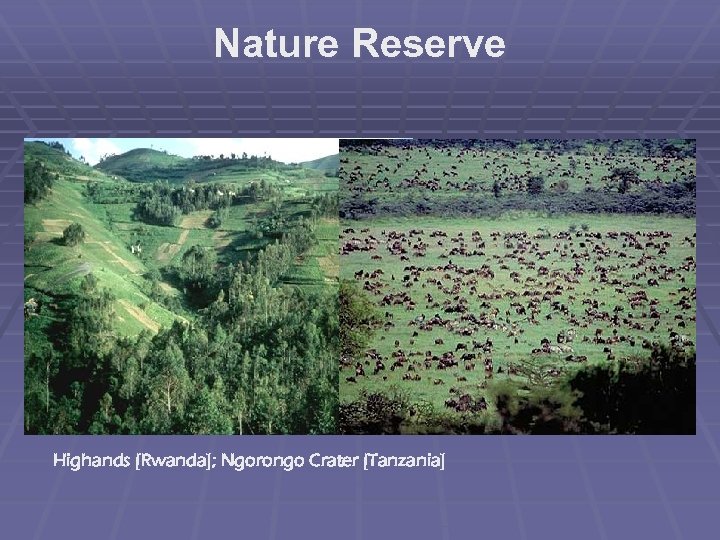 Nature Reserve

Highands [Rwanda]; Ngorongo Crater [Tanzania]